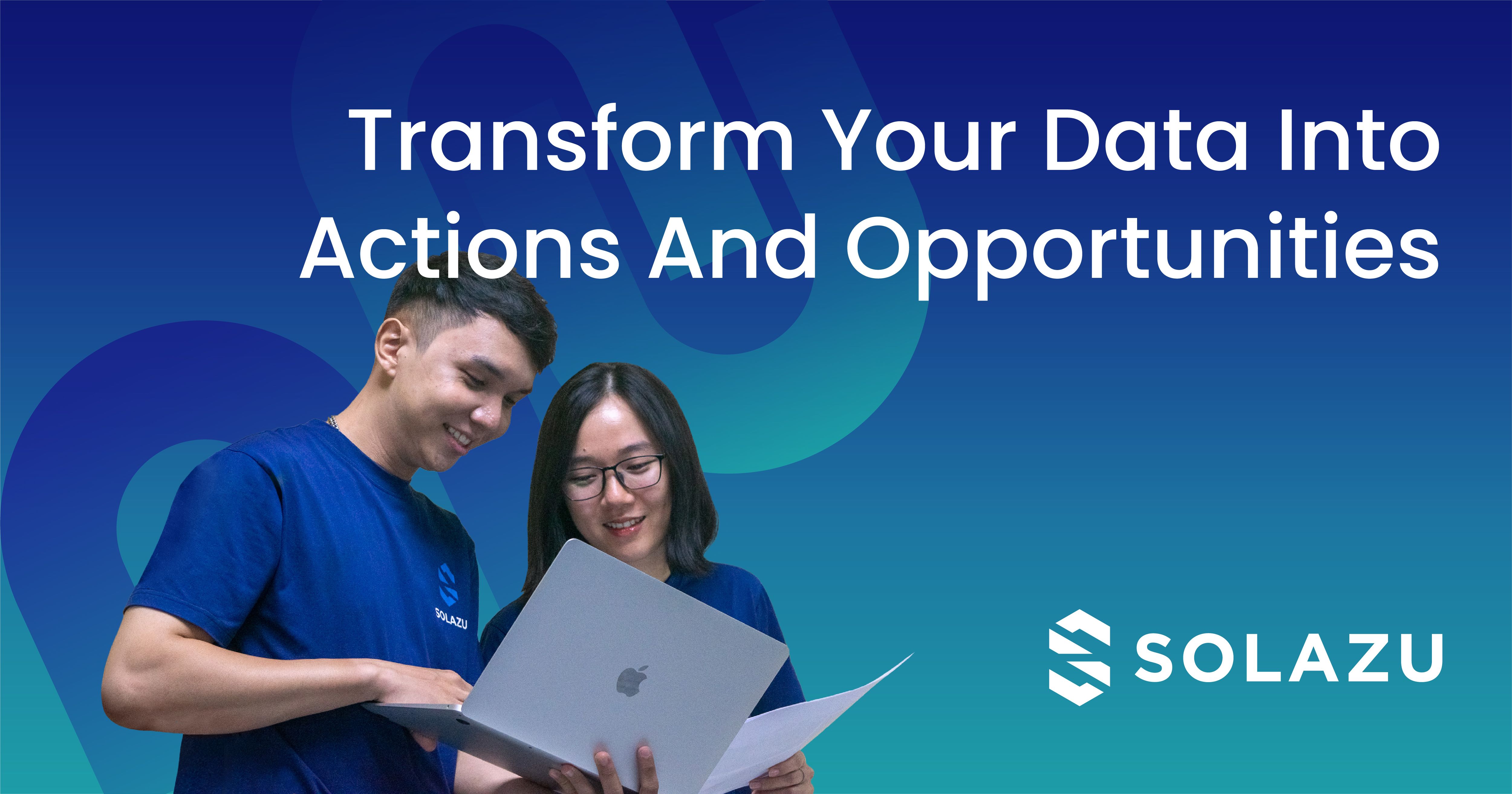 Transform Your Data Into Actions And Opportunities

SOLAZU

SOLAZU